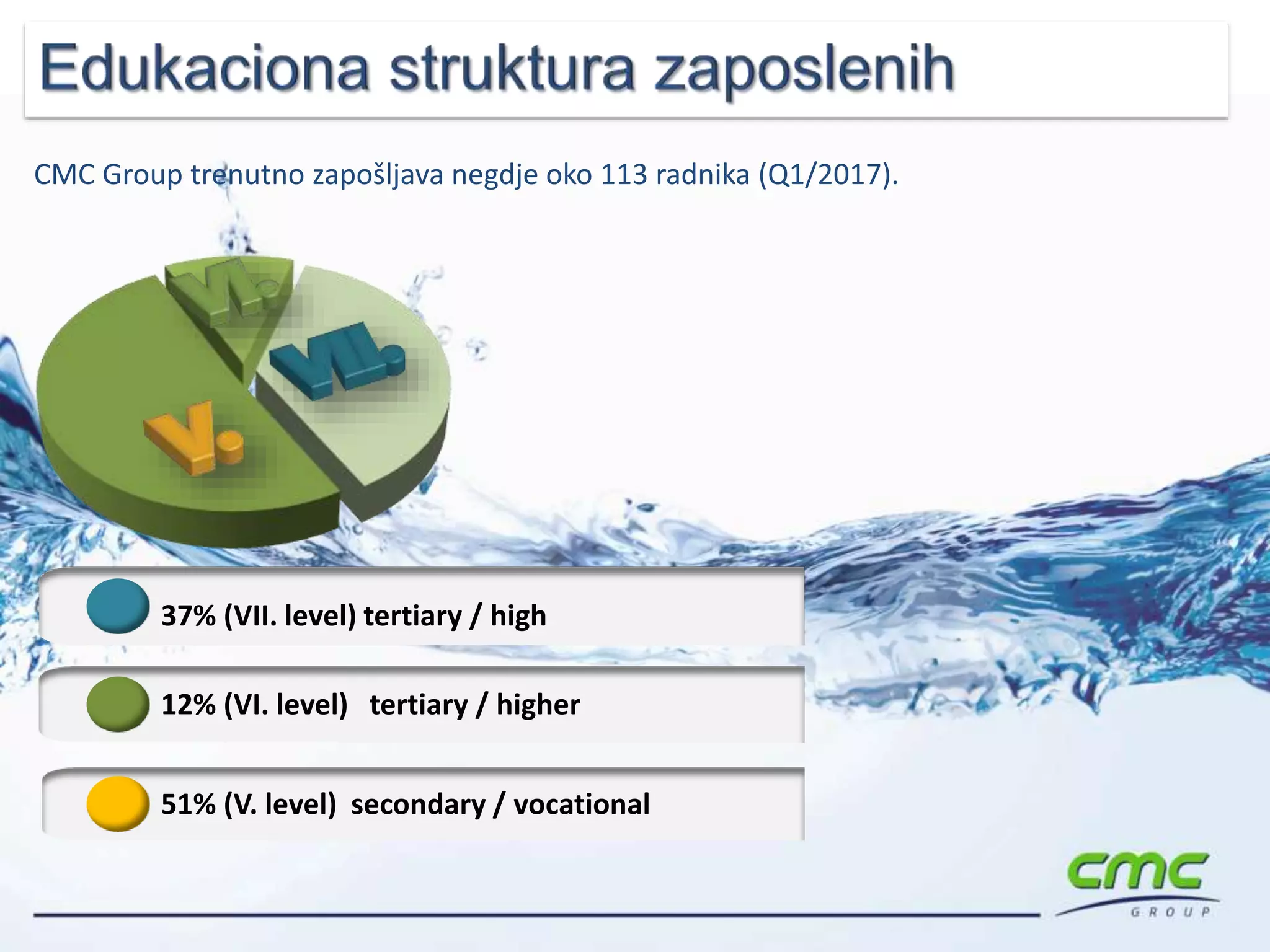 Edukaciona struktura zaposlenih

CMC Group trenutno zapošljava negdje oko 113 radnika (Q1/2017).

VI.
VII.
V.

37% (VII. level) tertiary / high

12% (VI. level) tertiary / higher

51% (V. level) secondary / vocational

cmc
GROUP